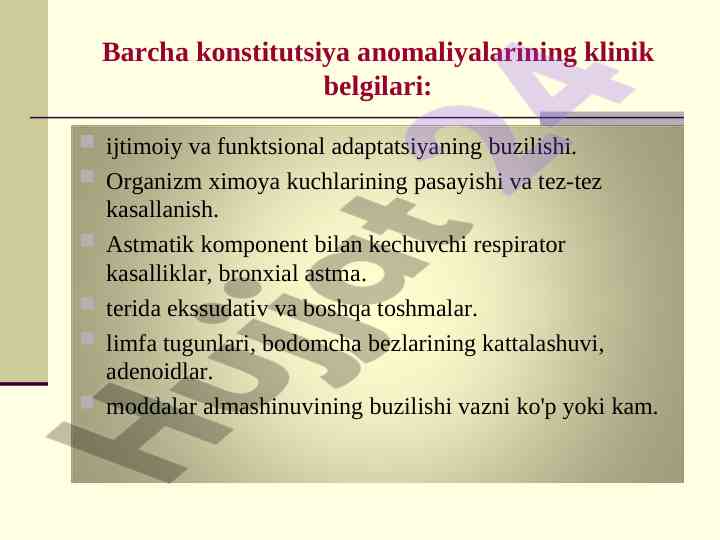 Barcha konstitutsiya anomaliyalarining klinik belgilari:

ijtimoiy va funktsional adaptatsiyaning buzilishi.

Organizm ximoya kuchlarining pasayishi va tez-tez kasallanish.

Astmatik komponent bilan kechuvchi respirator kasalliklar, bronxial astma.

terida ekssudativ va boshqa toshmalar.

limfa tugunlari, bodomcha bezlarining kattalashuvi, adenoidlar.

moddalar almashinuvining buzilishi vazni ko'p yoki kam.

Hujjat24